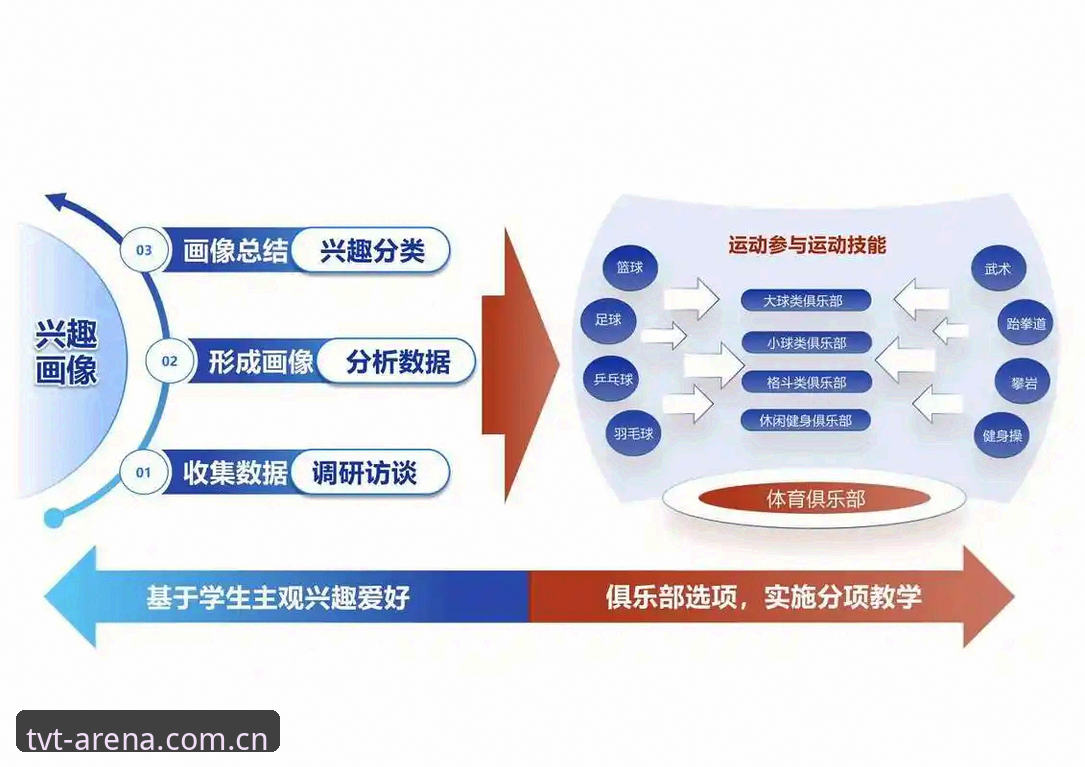 兴趣画像

03 画像总结 兴趣分类

02 形成画像 分析数据

01 收集数据 调研访谈

运动参与运动技能

篮球

足球

乒乓球

羽毛球

大球类俱乐部

小球类俱乐部

格斗类俱乐部

休闲健身俱乐部

武术

跆拳道

攀岩

健身操

体育俱乐部

基于学生主观兴趣爱好

俱乐部选项，实施分项教学

tvt-arena.com.cn